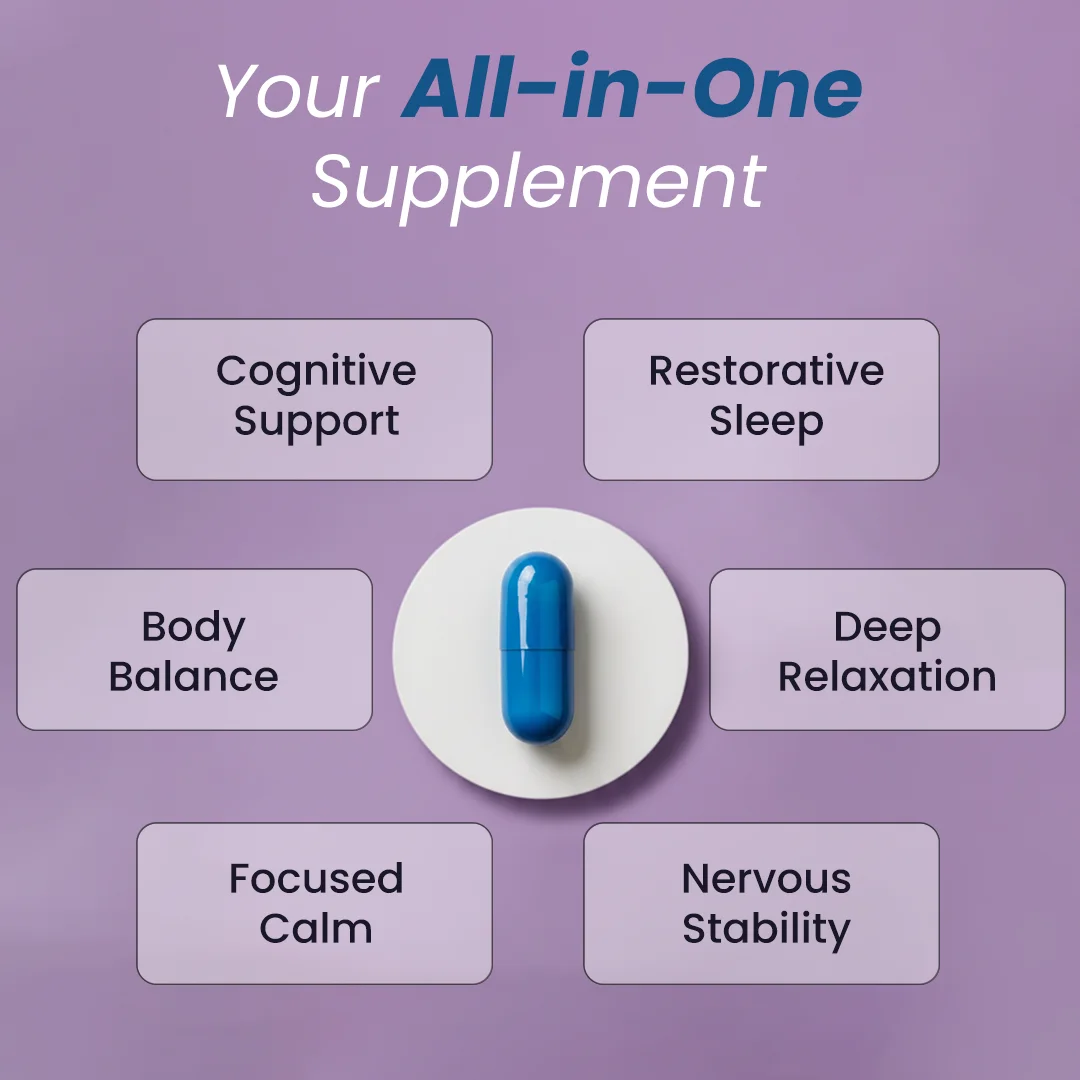 Your All-in-One Supplement

Cognitive Support

Restorative Sleep

Body Balance

Deep Relaxation

Focused Calm

Nervous Stability